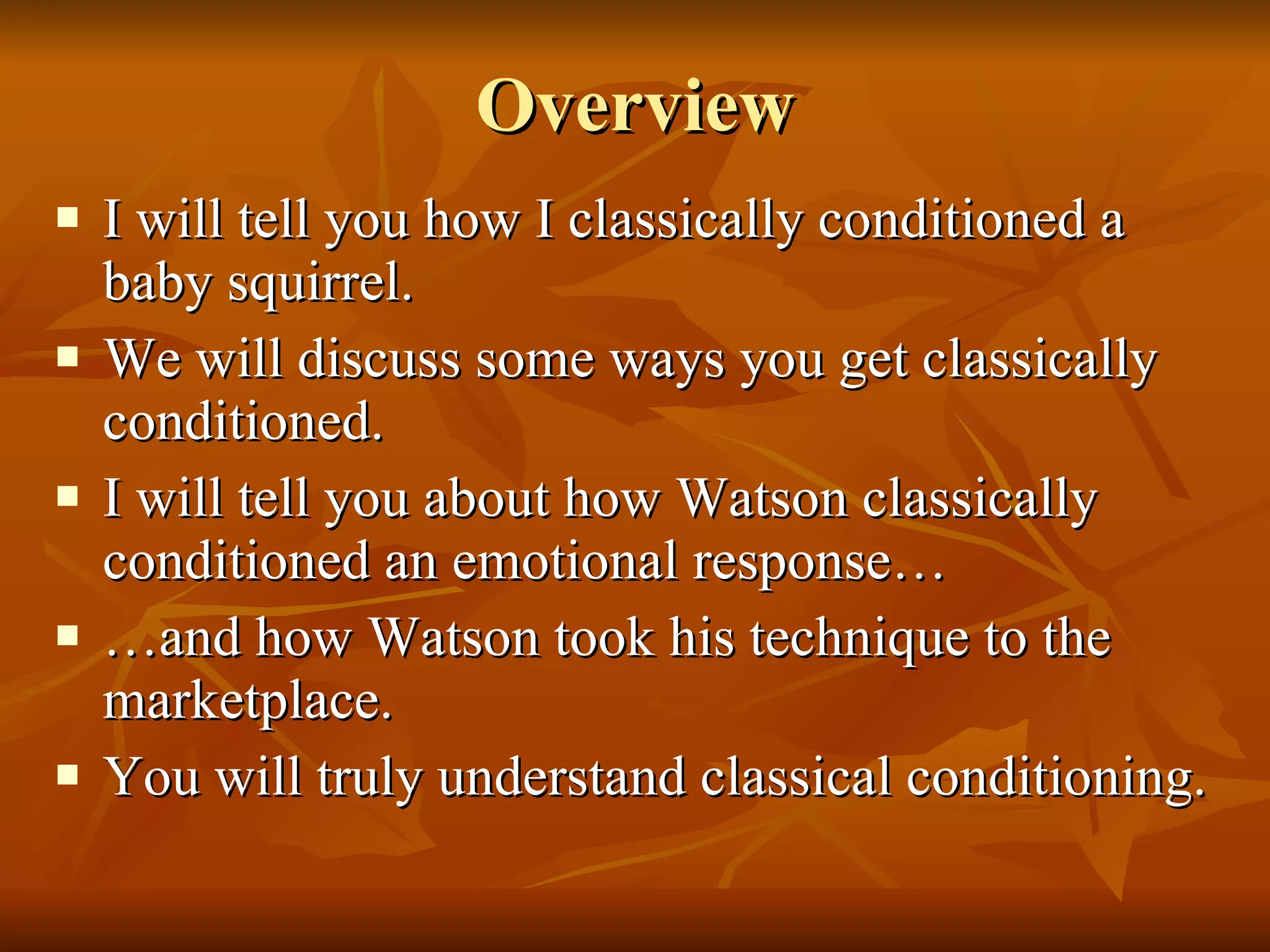 Overview

▪ I will tell you how I classically conditioned a baby squirrel.
▪ We will discuss some ways you get classically conditioned.
▪ I will tell you about how Watson classically conditioned an emotional response…
▪ …and how Watson took his technique to the marketplace.
▪ You will truly understand classical conditioning.